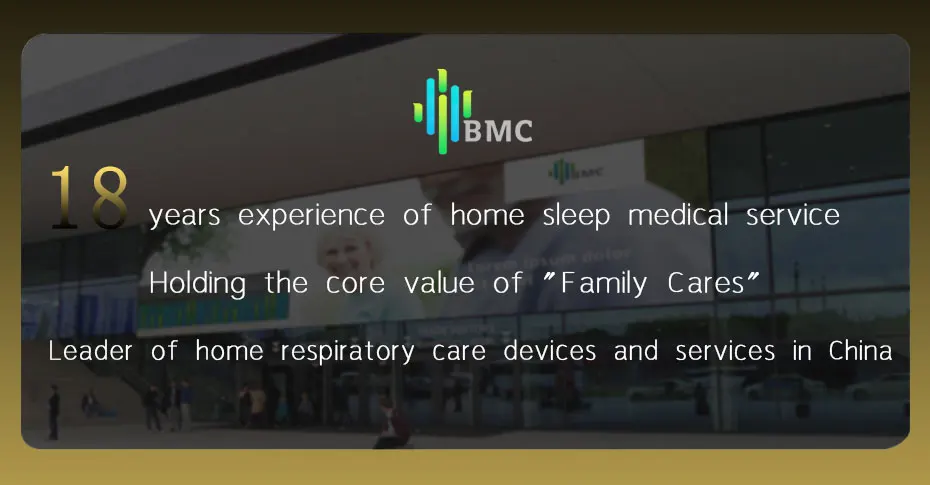 BMC

18 years experience of home sleep medical service

Holding the core value of "Family Cares"

Leader of home respiratory care devices and services in China